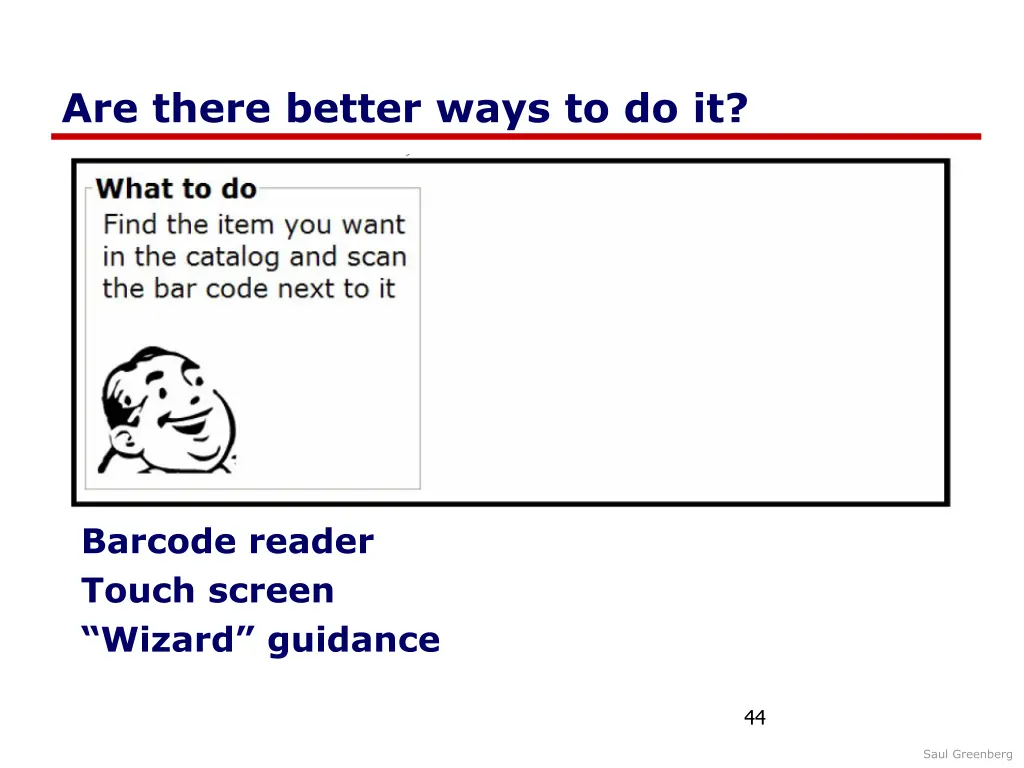 Are there better ways to do it?

What to do

Find the item you want in the catalog and scan the bar code next to it

Barcode reader
Touch screen
“Wizard” guidance

44

Saul Greenberg